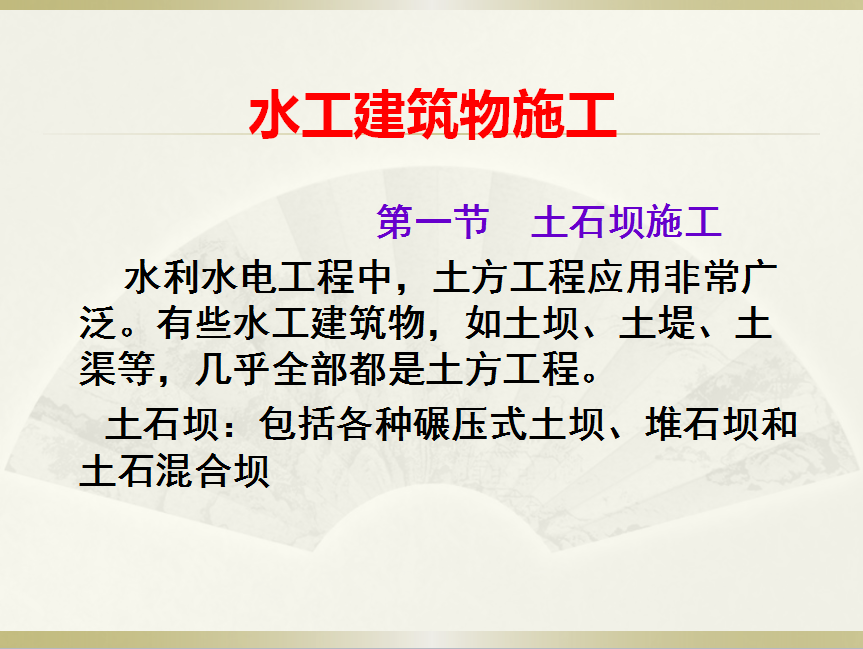 水工建筑物施工

第一节　土石坝施工

水利水电工程中，土方工程应用非常广泛。有些水工建筑物，如土坝、土堤、土渠等，几乎全部都是土方工程。

土石坝：包括各种碾压式土坝、堆石坝和土石混合坝